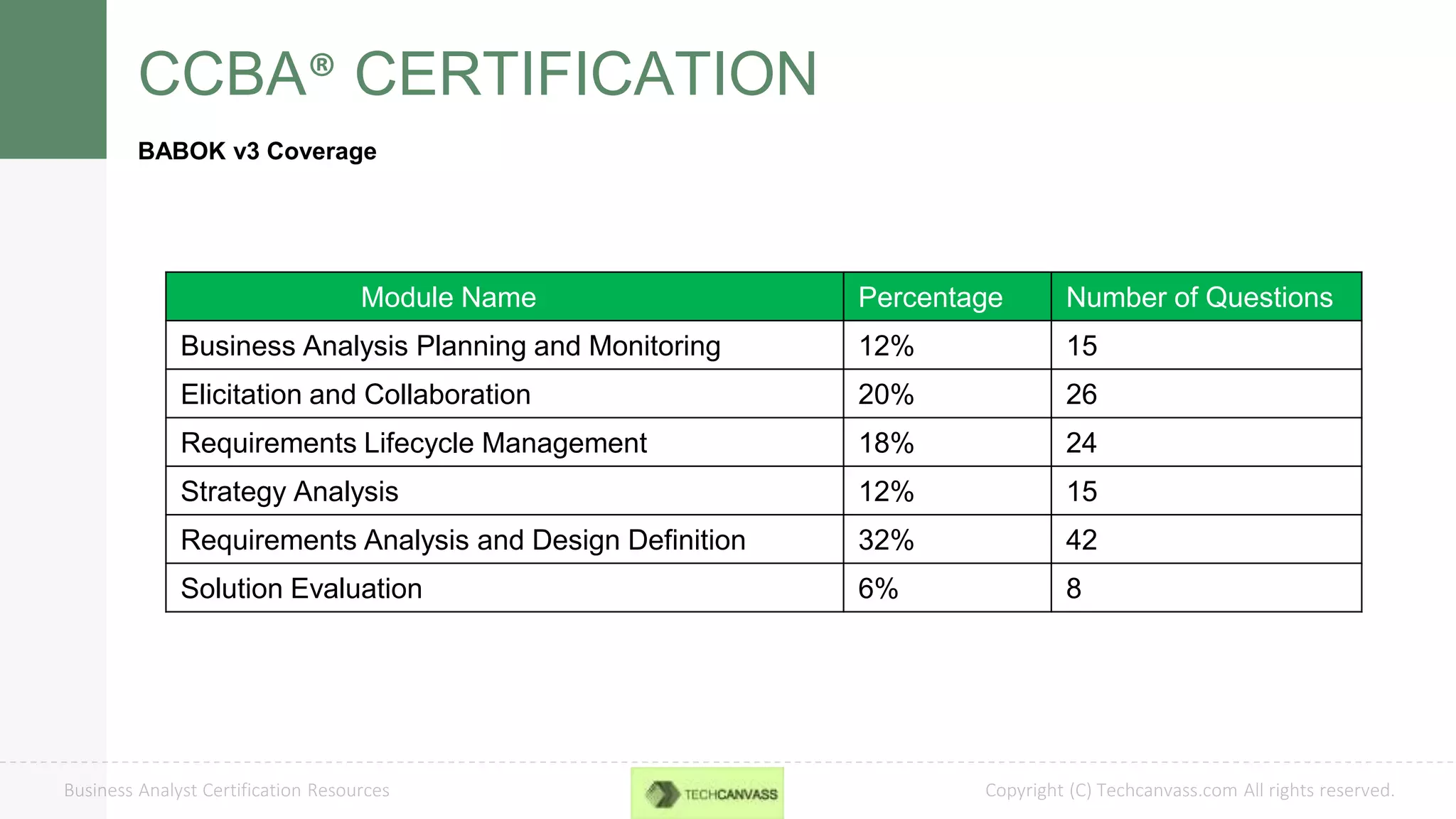 CCBA® CERTIFICATION

BABOK v3 Coverage

| Module Name | Percentage | Number of Questions |
|---|---|---|
| Business Analysis Planning and Monitoring | 12% | 15 |
| Elicitation and Collaboration | 20% | 26 |
| Requirements Lifecycle Management | 18% | 24 |
| Strategy Analysis | 12% | 15 |
| Requirements Analysis and Design Definition | 32% | 42 |
| Solution Evaluation | 6% | 8 |

Business Analyst Certification Resources

TECHCANVASS

Copyright (C) Techcanvass.com All rights reserved.